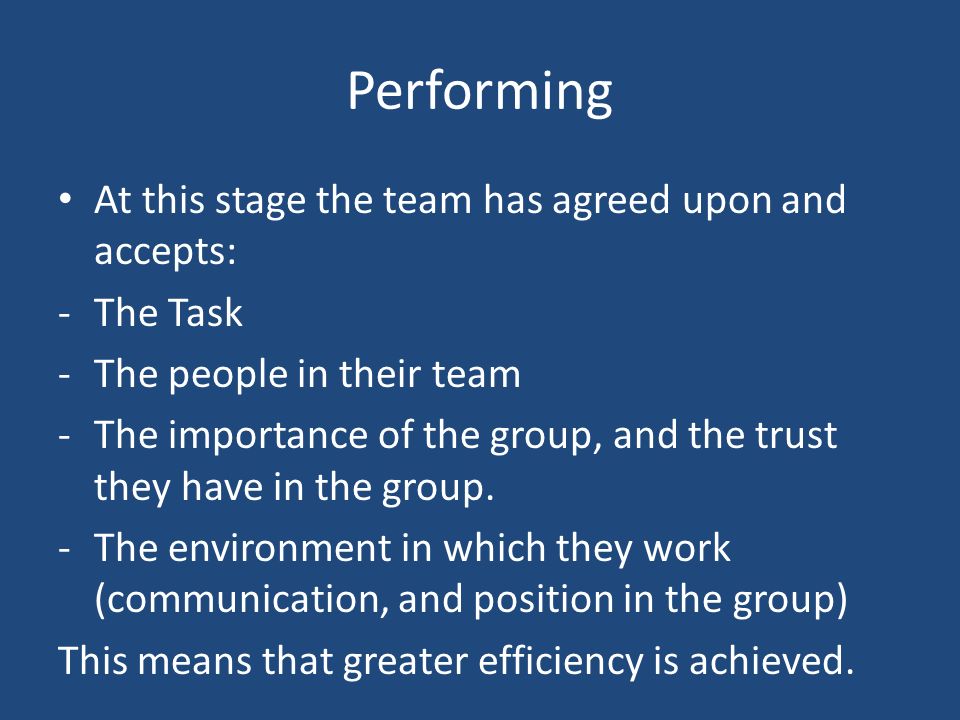 Performing

• At this stage the team has agreed upon and accepts:
- The Task
- The people in their team
- The importance of the group, and the trust they have in the group.
- The environment in which they work (communication, and position in the group)
This means that greater efficiency is achieved.